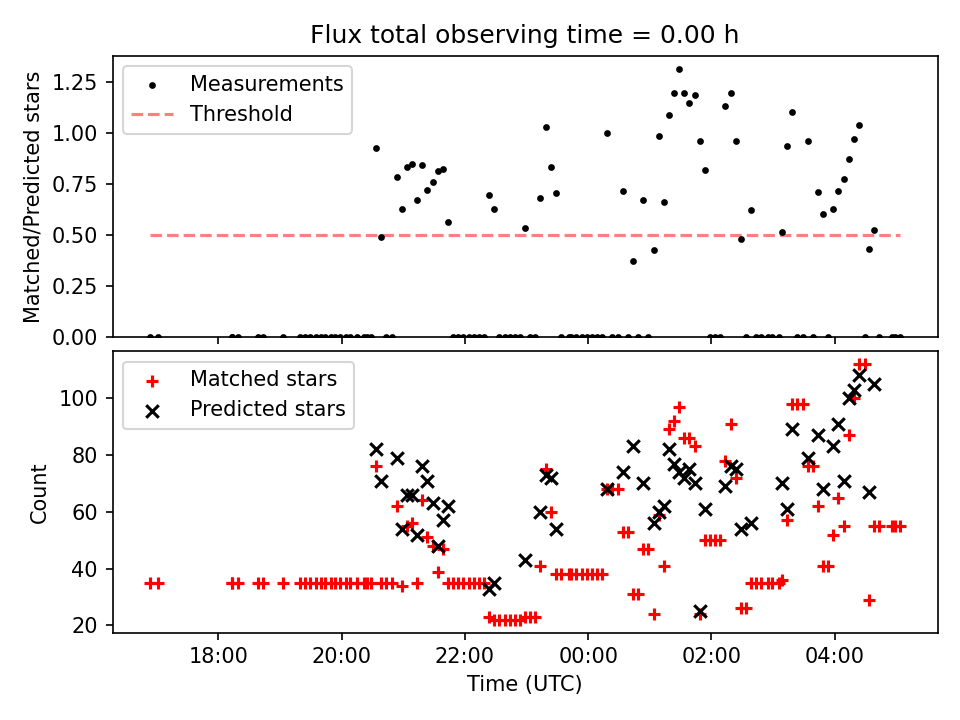 Flux total observing time = 0.00 h

Measurements
Threshold

Matched/Predicted stars

1.25
1.00
0.75
0.50
0.25
0.00

Matched stars
Predicted stars

Count

100
80
60
40
20

18:00
20:00
22:00
00:00
02:00
04:00

Time (UTC)